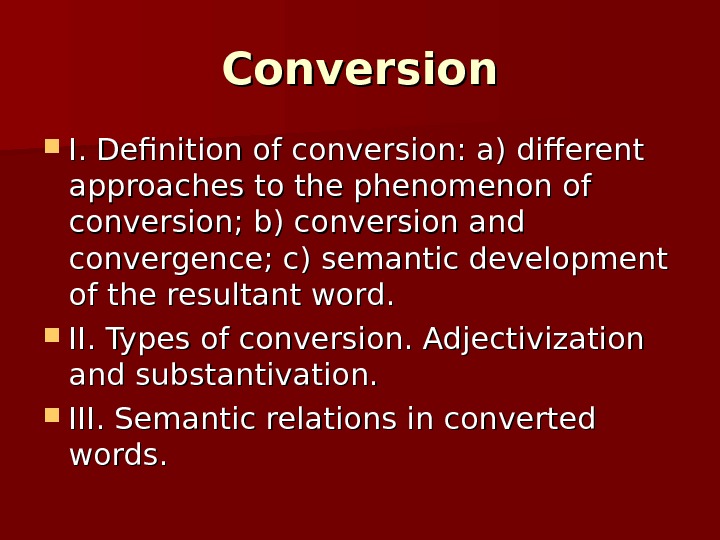 Conversion

I. Definition of conversion: a) different approaches to the phenomenon of conversion; b) conversion and convergence; c) semantic development of the resultant word.

II. Types of conversion. Adjectivization and substantivation.

III. Semantic relations in converted words.